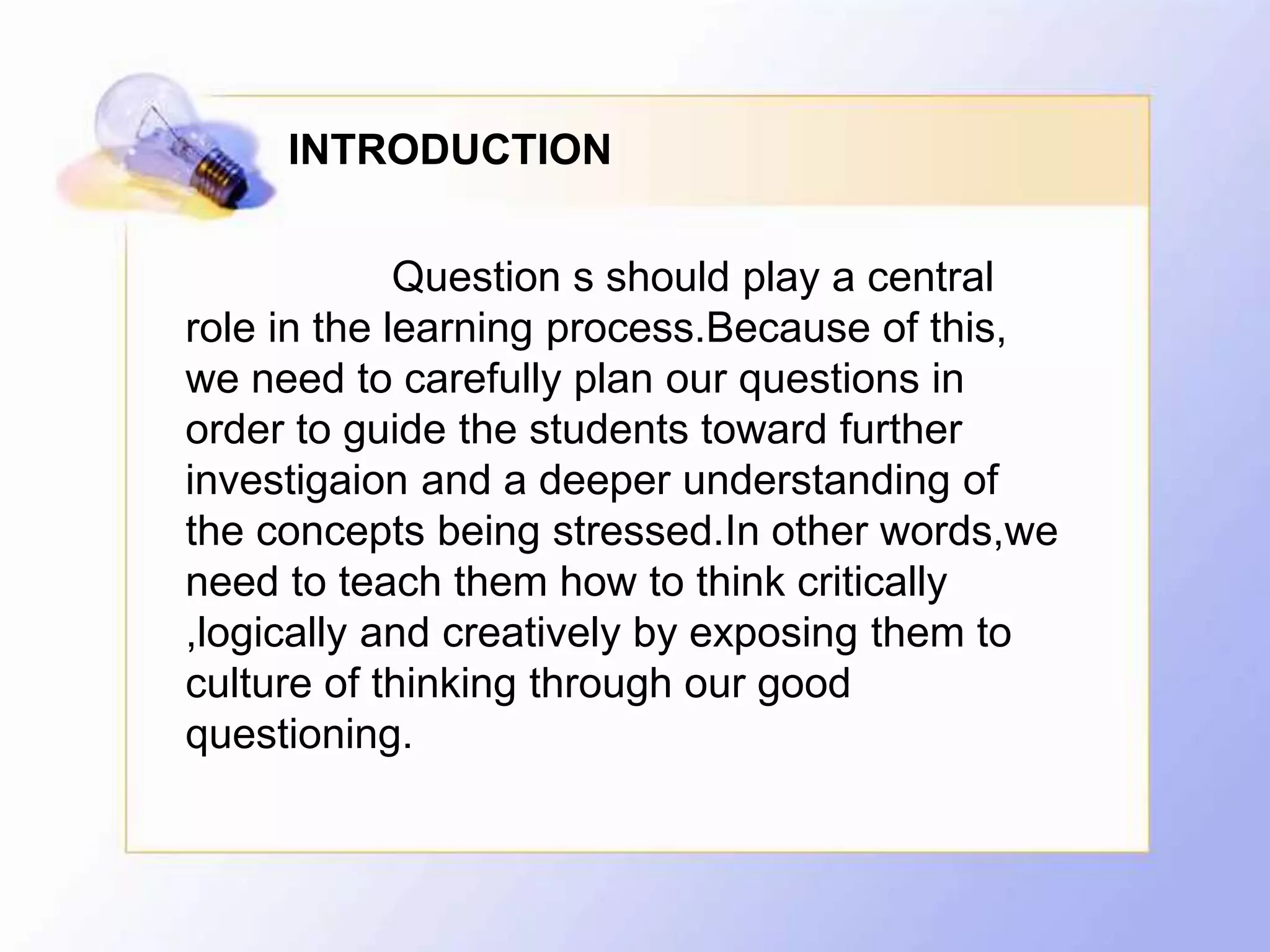 INTRODUCTION

Question s should play a central role in the learning process.Because of this, we need to carefully plan our questions in order to guide the students toward further investigaion and a deeper understanding of the concepts being stressed.In other words,we need to teach them how to think critically ,logically and creatively by exposing them to culture of thinking through our good questioning.